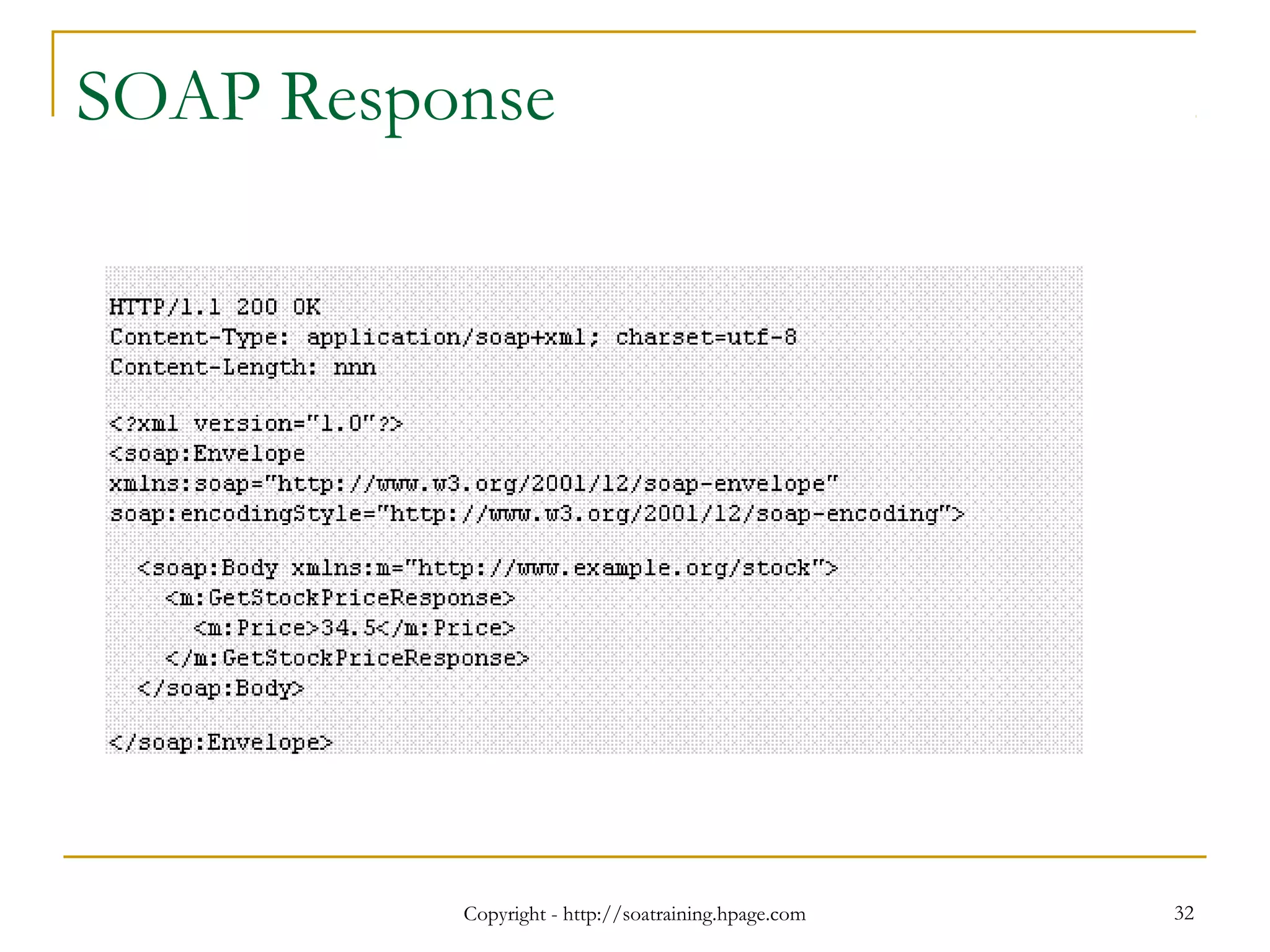 SOAP Response

HTTP/1.1 200 OK
Content-Type: application/soap+xml; charset=utf-8
Content-Length: nnn

<?xml version="1.0"?>
<soap:Envelope
xmlns:soap="http://www.w3.org/2001/12/soap-envelope"
soap:encodingStyle="http://www.w3.org/2001/12/soap-encoding">

<soap:Body xmlns:m="http://www.example.org/stock">
<m:GetStockPriceResponse>
<m:Price>34.5</m:Price>
</m:GetStockPriceResponse>
</soap:Body>

</soap:Envelope>

Copyright - http://soatraining.hpage.com

32